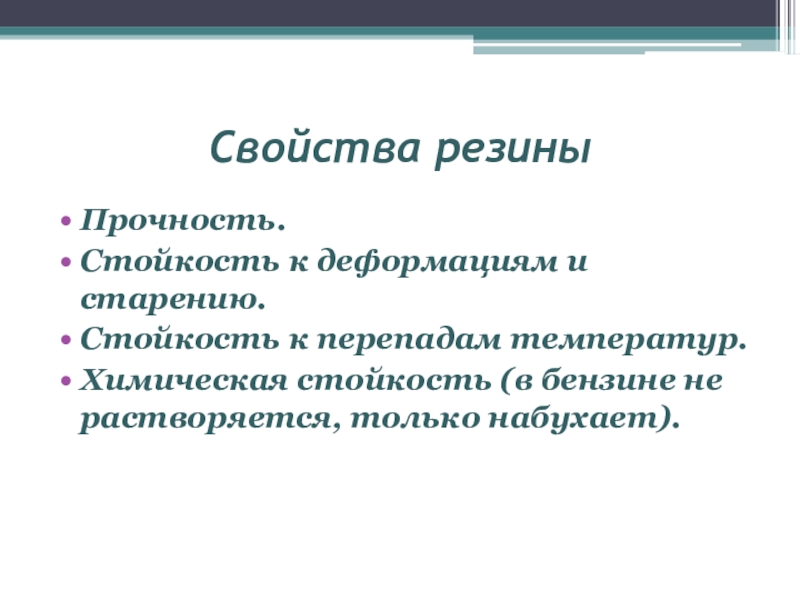 Свойства резины

• Прочность.
• Стойкость к деформациям и старению.
• Стойкость к перепадам температур.
• Химическая стойкость (в бензине не растворяется, только набухает).